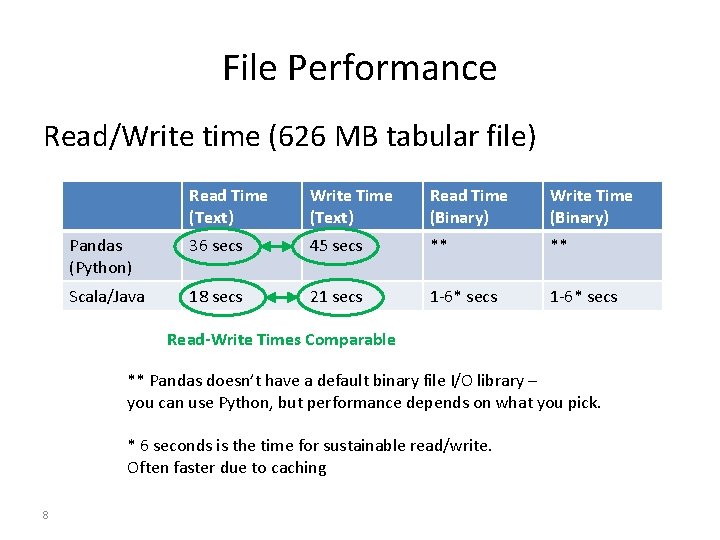 File Performance

Read/Write time (626 MB tabular file)

| | Read Time (Text) | Write Time (Text) | Read Time (Binary) | Write Time (Binary) |
|---|---|---|---|---|
| Pandas (Python) | 36 secs | 45 secs | ** | ** |
| Scala/Java | 18 secs | 21 secs | 1-6* secs | 1-6* secs |

Read-Write Times Comparable

** Pandas doesn't have a default binary file I/O library – you can use Python, but performance depends on what you pick.

* 6 seconds is the time for sustainable read/write. Often faster due to caching

8